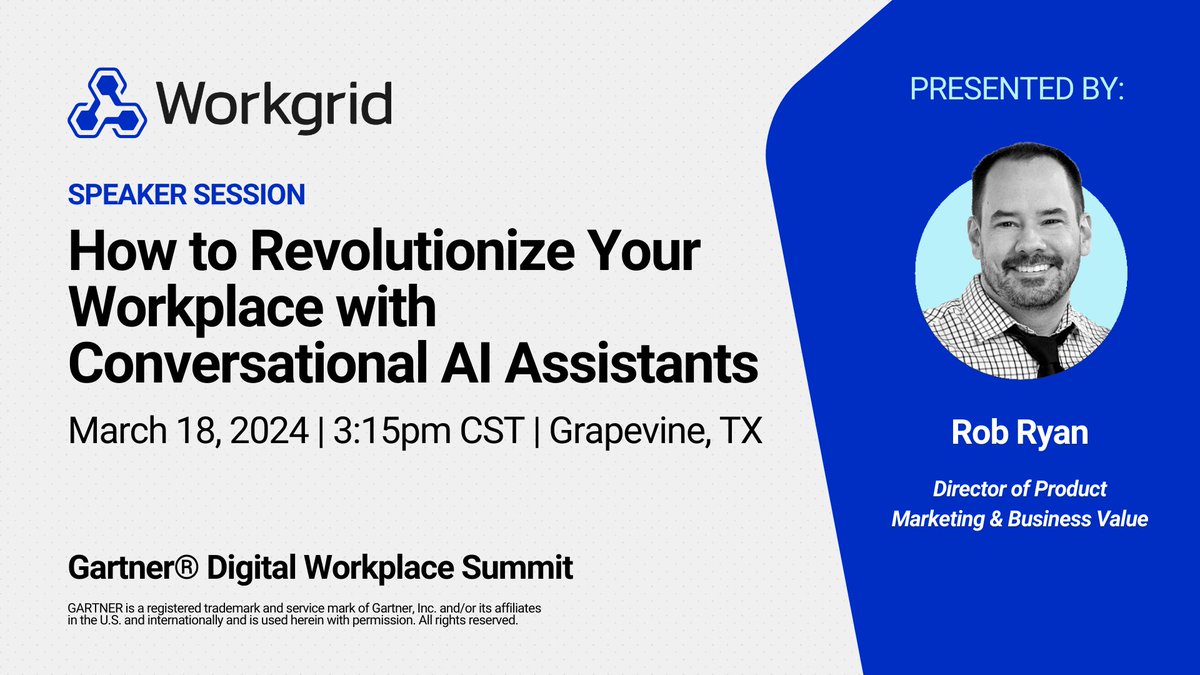 Workgrid

SPEAKER SESSION

How to Revolutionize Your Workplace with Conversational AI Assistants

March 18, 2024 | 3:15pm CST | Grapevine, TX

Gartner® Digital Workplace Summit

GARTNER is a registered trademark and service mark of Gartner, Inc. and/or its affiliates in the U.S. and internationally and is used herein with permission. All rights reserved.

PRESENTED BY:

Rob Ryan

Director of Product Marketing & Business Value